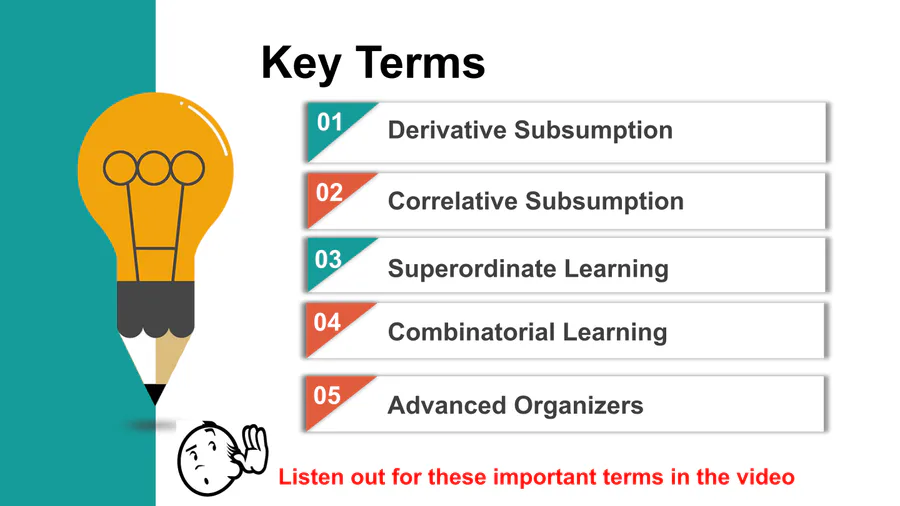 Key Terms

01 Derivative Subsumption

02 Correlative Subsumption

03 Superordinate Learning

04 Combinatorial Learning

05 Advanced Organizers

Listen out for these important terms in the video